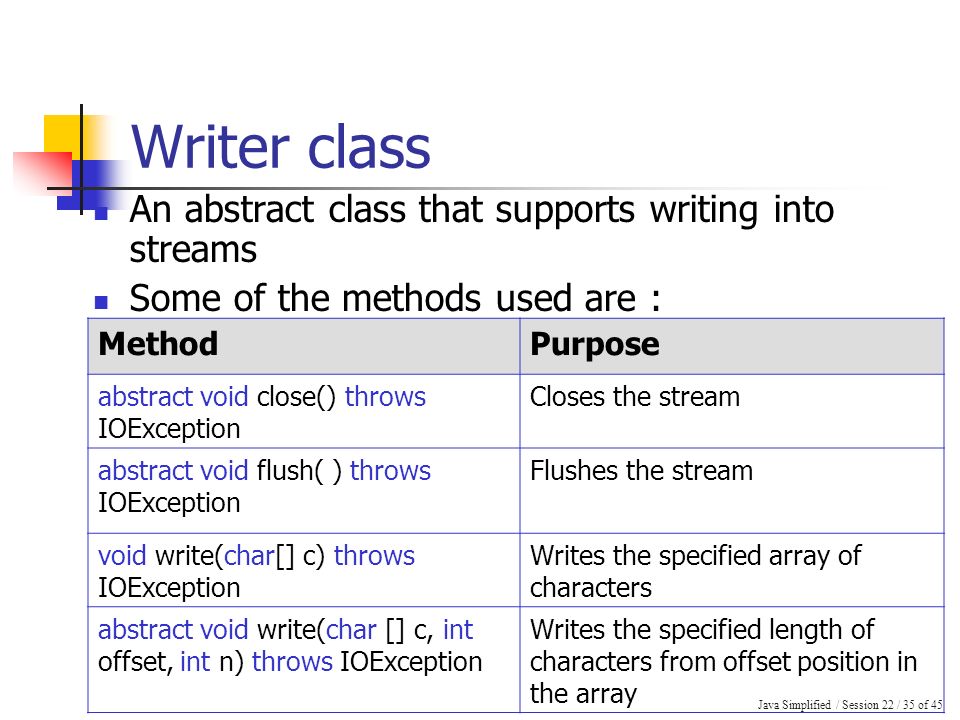 Writer class

An abstract class that supports writing into streams

Some of the methods used are :

| Method | Purpose |
|---|---|
| abstract void close() throws IOException | Closes the stream |
| abstract void flush( ) throws IOException | Flushes the stream |
| void write(char[] c) throws IOException | Writes the specified array of characters |
| abstract void write(char [] c, int offset, int n) throws IOException | Writes the specified length of characters from offset position in the array |

Java Simplified / Session 22 / 35 of 45